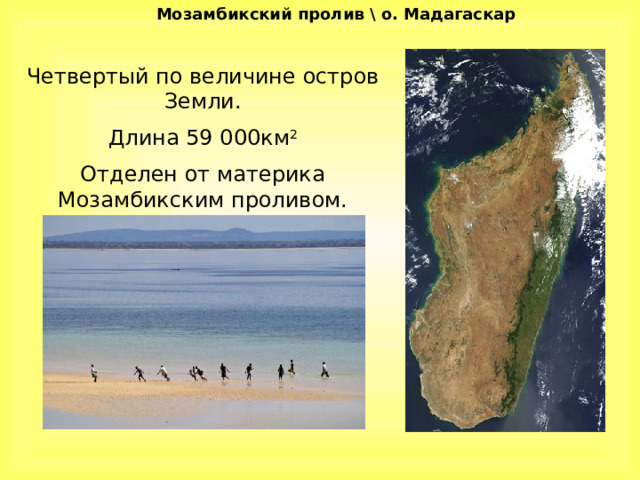 Мозамбикский пролив \ о. Мадагаскар

Четвертый по величине остров Земли.

Длина 59 000км$^2$

Отделен от материка Мозамбикским проливом.